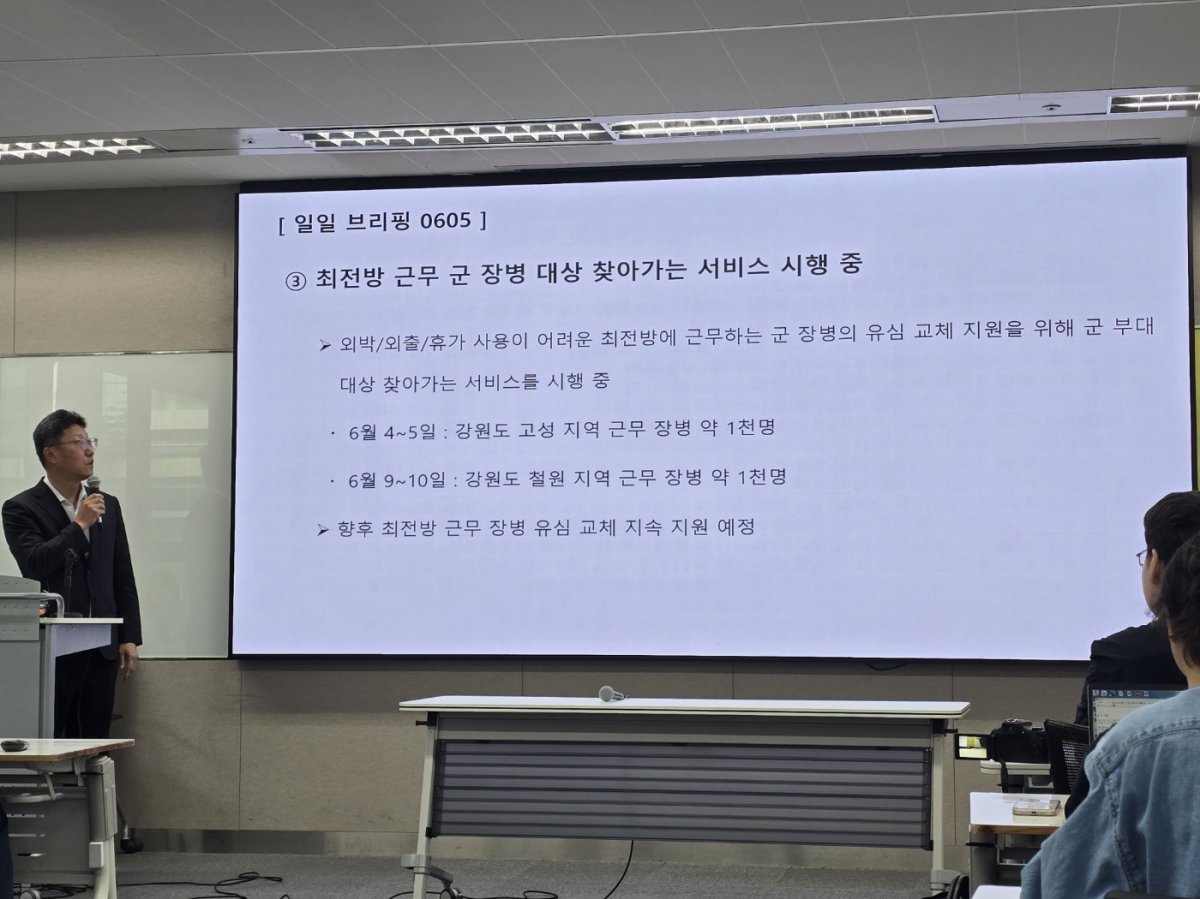 [ 일일 브리핑 0605 ]

③ 최전방 근무 군 장병 대상 찾아가는 서비스 시행 중

➢ 외박/외출/휴가 사용이 어려운 최전방에 근무하는 군 장병의 유심 교체 지원을 위해 군 부대 대상 찾아가는 서비스를 시행 중

· 6월 4~5일 : 강원도 고성 지역 근무 장병 약 1천명

· 6월 9~10일 : 강원도 철원 지역 근무 장병 약 1천명

➢ 향후 최전방 근무 장병 유심 교체 지속 지원 예정